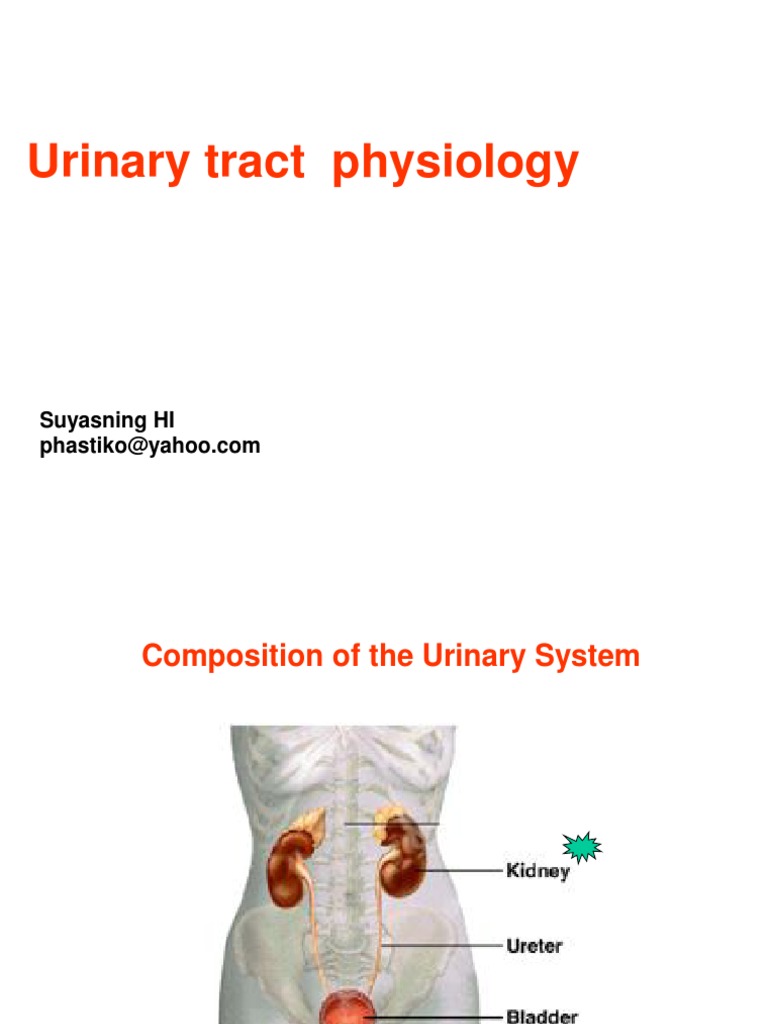 Urinary tract physiology

Suyasning HI
phastiko@yahoo.com

Composition of the Urinary System

Kidney

Ureter

Bladder